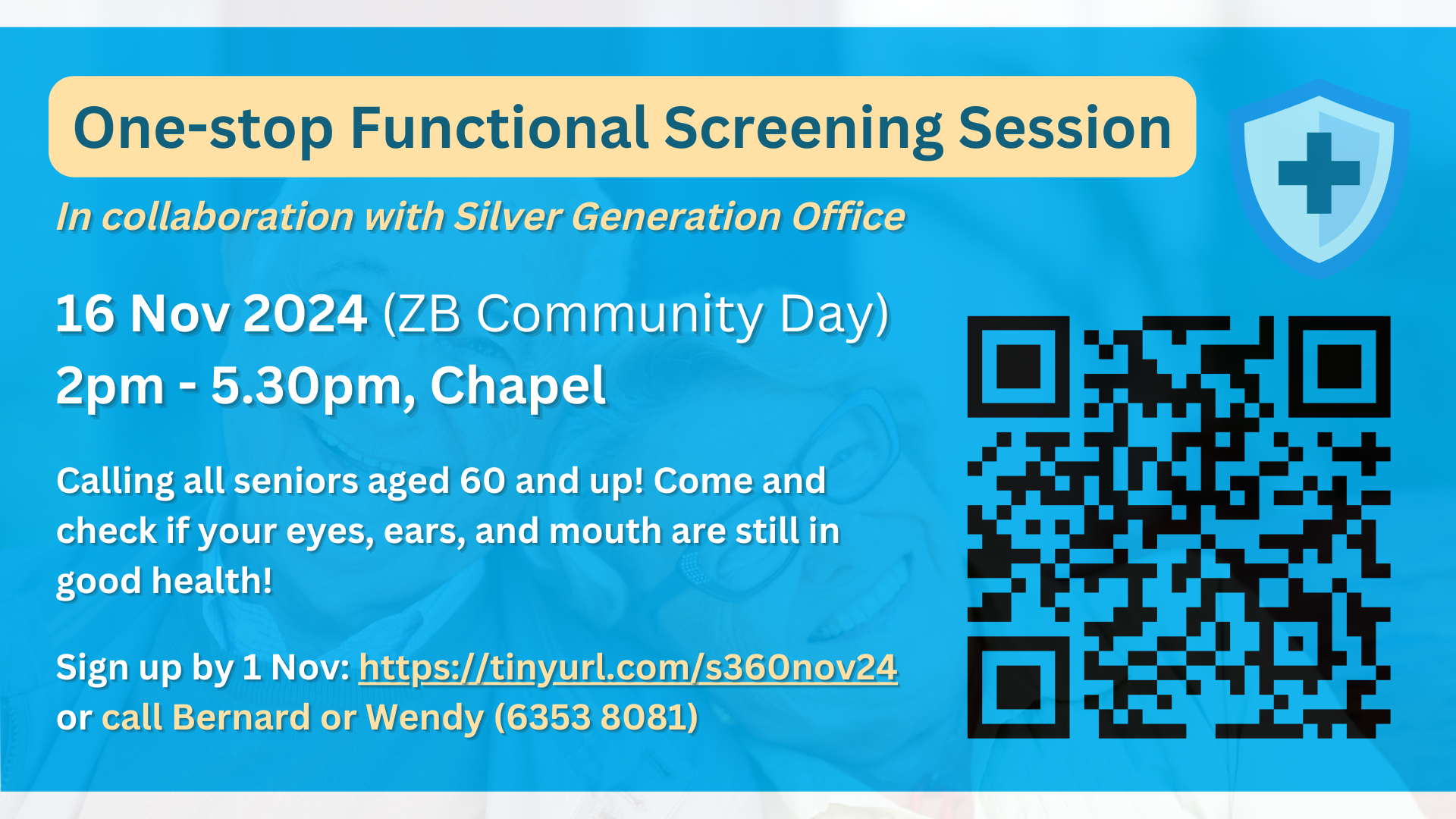 One-stop Functional Screening Session

In collaboration with Silver Generation Office

16 Nov 2024 (ZB Community Day)
2pm - 5.30pm, Chapel

Calling all seniors aged 60 and up! Come and check if your eyes, ears, and mouth are still in good health!

Sign up by 1 Nov: https://tinyurl.com/s360nov24 or call Bernard or Wendy (6353 8081)